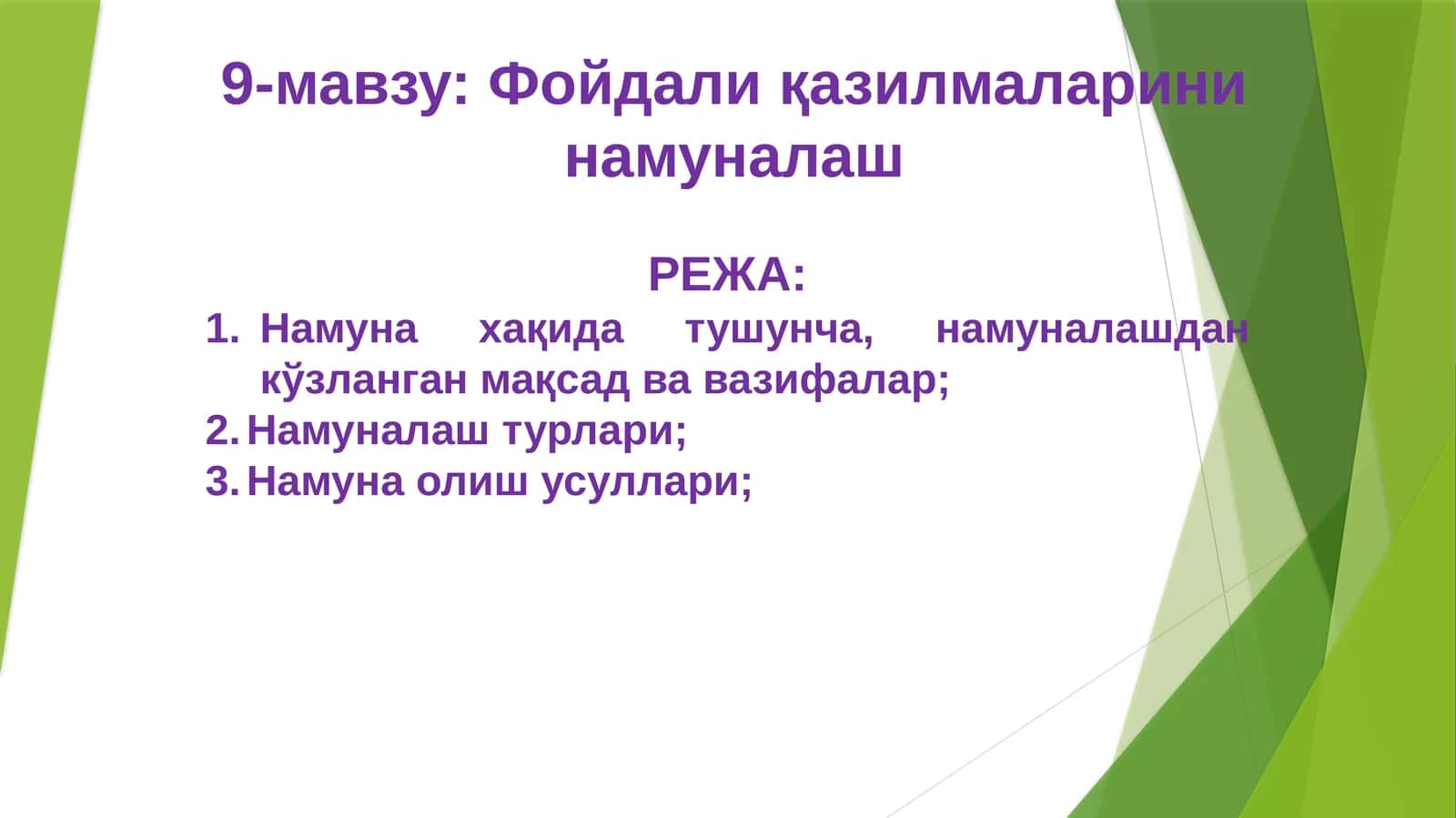 9-мавзу: Фойдали қазилмаларини намуналаш

РЕЖА:

1. Намуна хақида тушунча, намуналашдан кўзланган мақсад ва вазифалар;
2. Намуналаш турлари;
3. Намуна олиш усуллари;